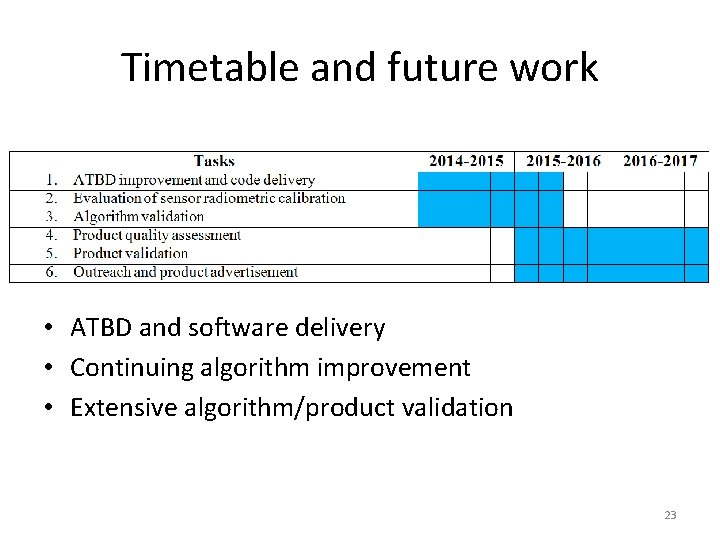 Timetable and future work

| Tasks | 2014-2015 | 2015-2016 | 2016-2017 |
|---|---|---|---|
| 1. ATBD improvement and code delivery | | | |
| 2. Evaluation of sensor radiometric calibration | | | |
| 3. Algorithm validation | | | |
| 4. Product quality assessment | | | |
| 5. Product validation | | | |
| 6. Outreach and product advertisement | | | |

• ATBD and software delivery
• Continuing algorithm improvement
• Extensive algorithm/product validation

23